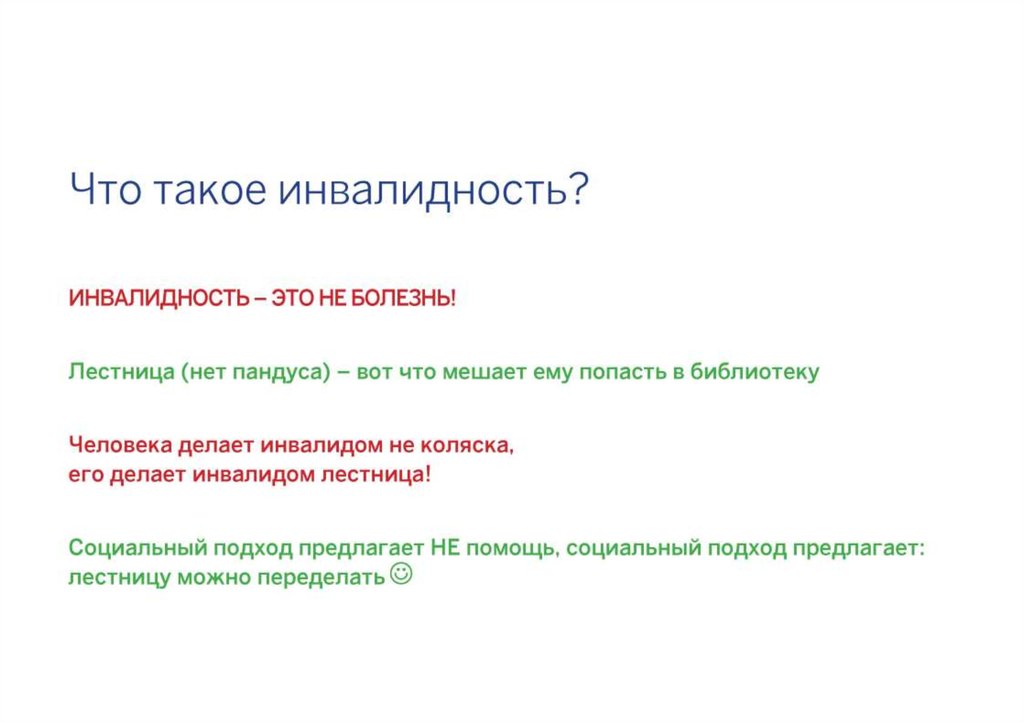 Что такое инвалидность?

ИНВАЛИДНОСТЬ – ЭТО НЕ БОЛЕЗНЬ!

Лестница (нет пандуса) – вот что мешает ему попасть в библиотеку

Человека делает инвалидом не коляска,
его делает инвалидом лестница!

Социальный подход предлагает НЕ помощь, социальный подход предлагает: лестницу можно переделать ☺